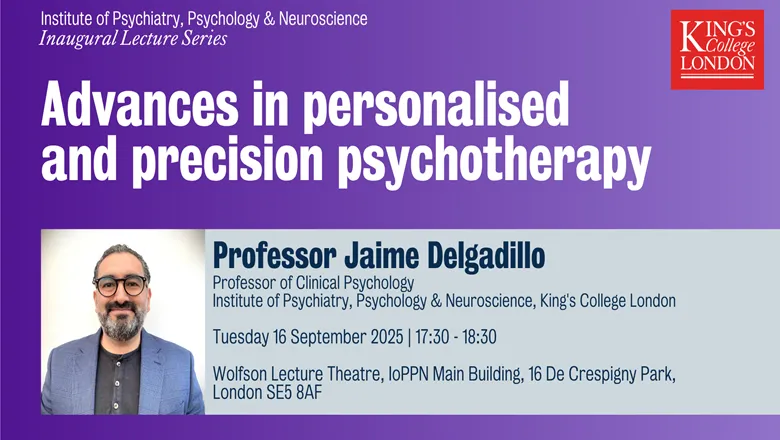 Institute of Psychiatry, Psychology & Neuroscience
Inaugural Lecture Series

KING'S College LONDON

Advances in personalised and precision psychotherapy

Professor Jaime Delgadillo

Professor of Clinical Psychology
Institute of Psychiatry, Psychology & Neuroscience, King's College London

Tuesday 16 September 2025 | 17:30 - 18:30

Wolfson Lecture Theatre, IoPPN Main Building, 16 De Crespigny Park, London SE5 8AF